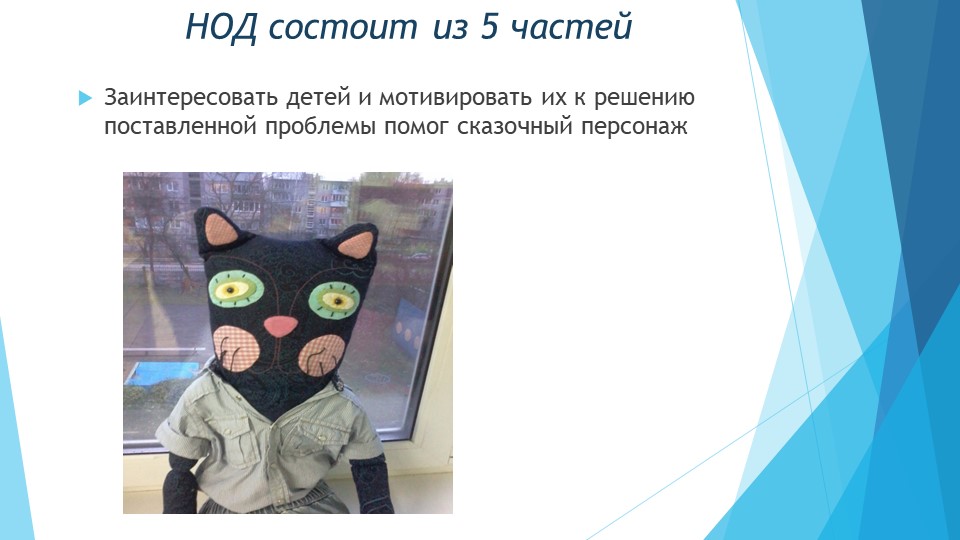 НОД состоит из 5 частей

Заинтересовать детей и мотивировать их к решению поставленной проблемы помог сказочный персонаж